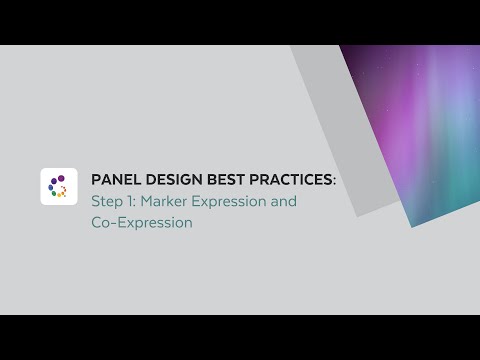 PANEL DESIGN BEST PRACTICES:
Step 1: Marker Expression and Co-Expression